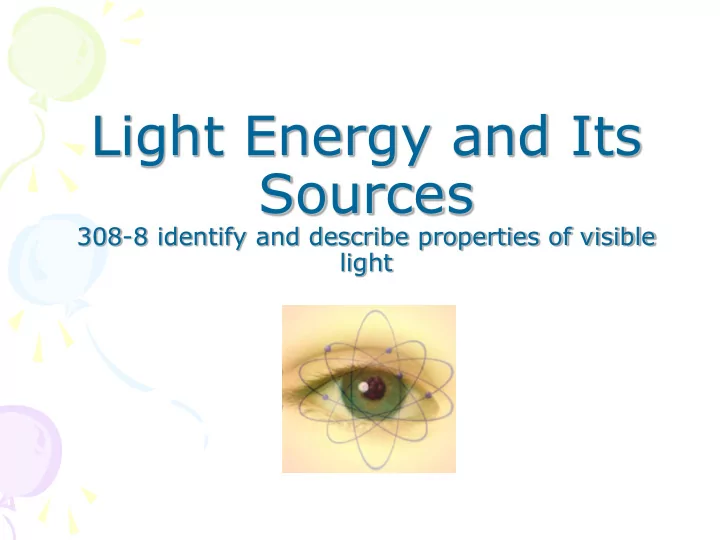 Light Energy and Its Sources

308-8 identify and describe properties of visible light